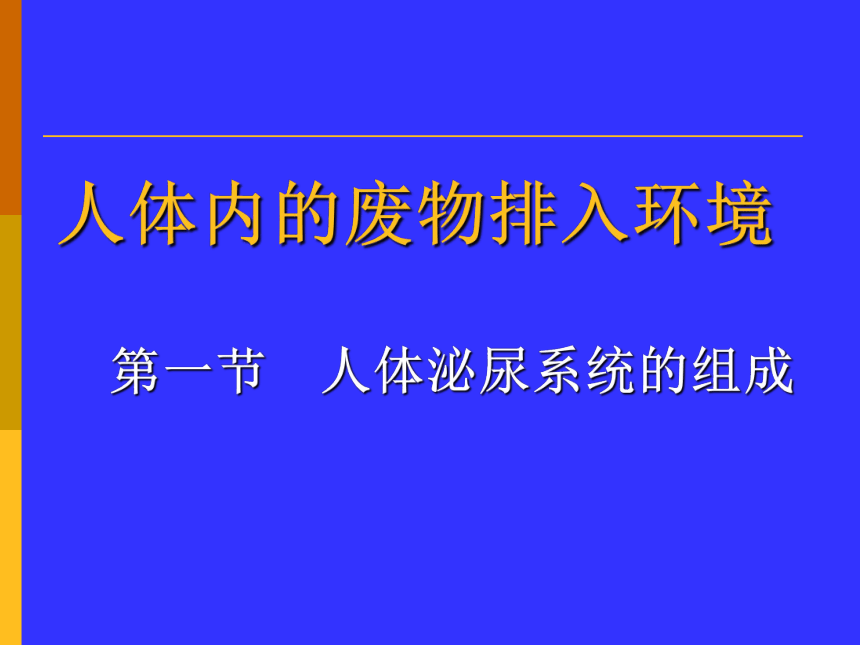 人体内的废物排入环境

第一节　人体泌尿系统的组成